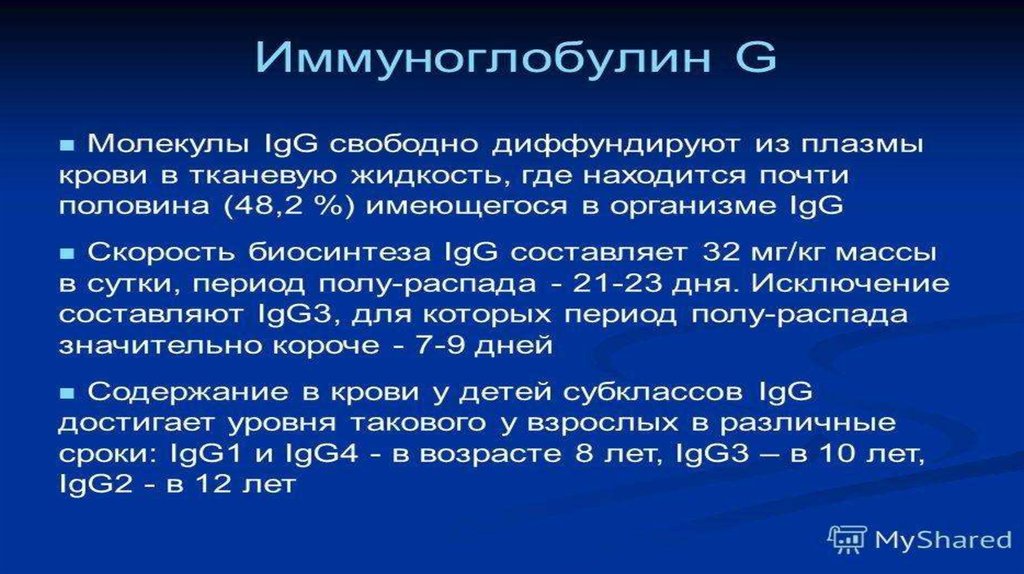 Иммуноглобулин G

■ Молекулы IgG свободно диффундируют из плазмы крови в тканевую жидкость, где находится почти половина (48,2 %) имеющегося в организме IgG

■ Скорость биосинтеза IgG составляет 32 мг/кг массы в сутки, период полу-распада - 21-23 дня. Исключение составляют IgG3, для которых период полу-распада значительно короче - 7-9 дней

■ Содержание в крови у детей субклассов IgG достигает уровня такового у взрослых в различные сроки: IgG1 и IgG4 - в возрасте 8 лет, IgG3 – в 10 лет, IgG2 - в 12 лет

MyShared